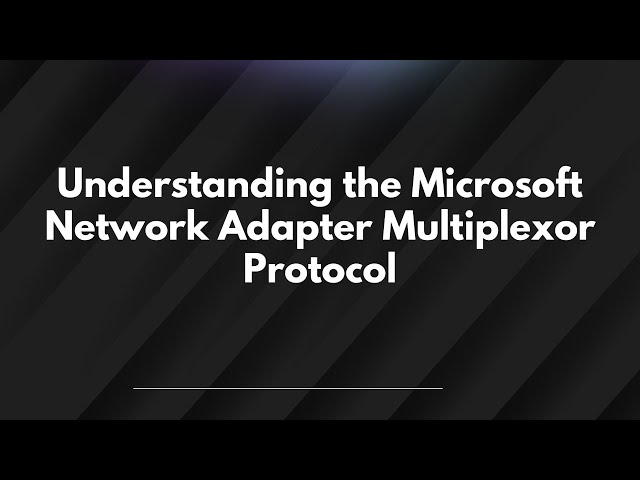 Understanding the Microsoft Network Adapter Multiplexor Protocol